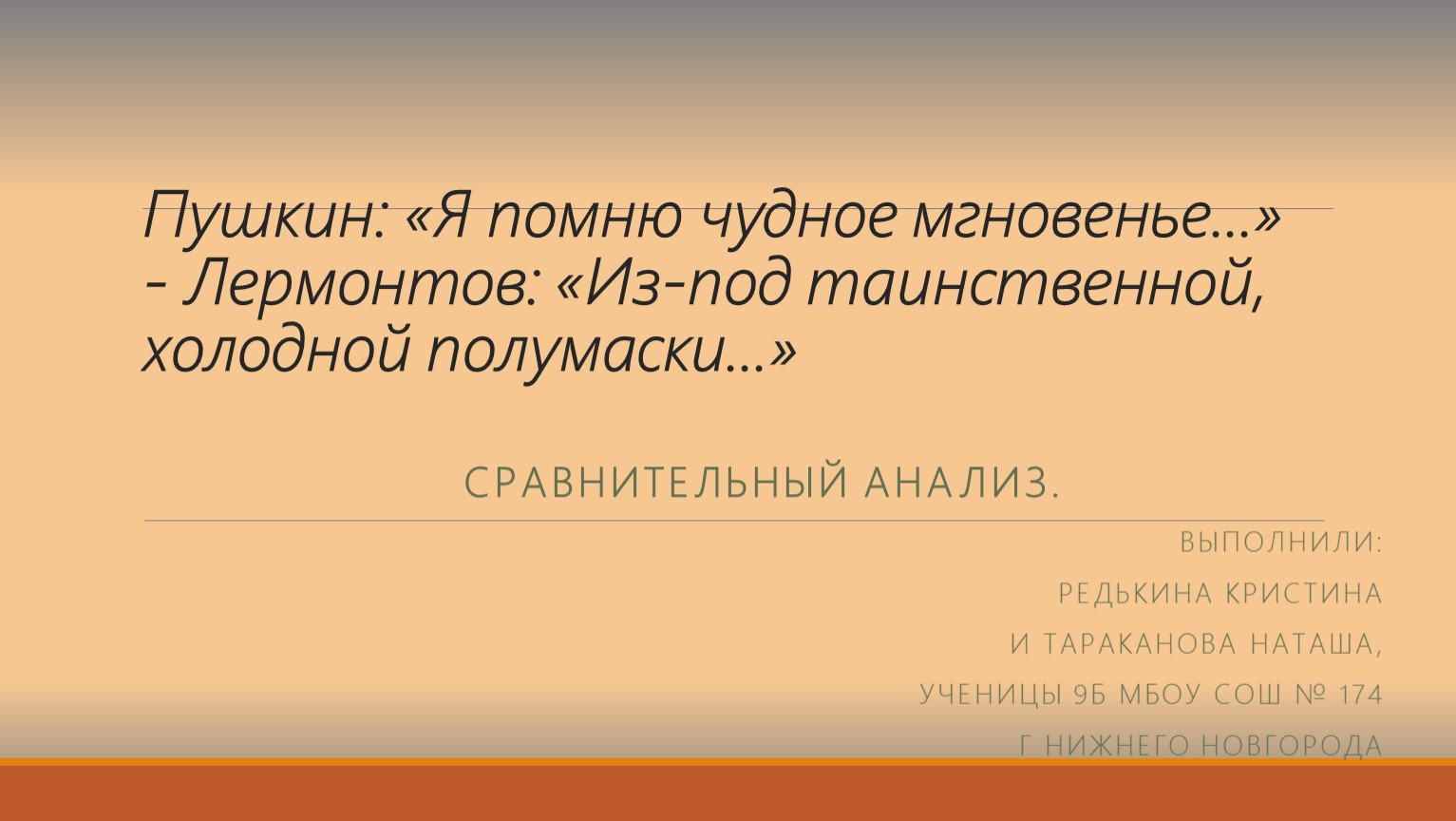 Пушкин: «Я помню чудное мгновенье…» - Лермонтов: «Из-под таинственной, холодной полумаски…»

СРАВНИТЕЛЬНЫЙ АНАЛИЗ.

ВЫПОЛНИЛИ:
РЕДЬКИНА КРИСТИНА
И ТАРАКАНОВА НАТАША,
УЧЕНИЦЫ 9Б МБОУ СОШ № 174
Г НИЖНЕГО НОВГОРОДА